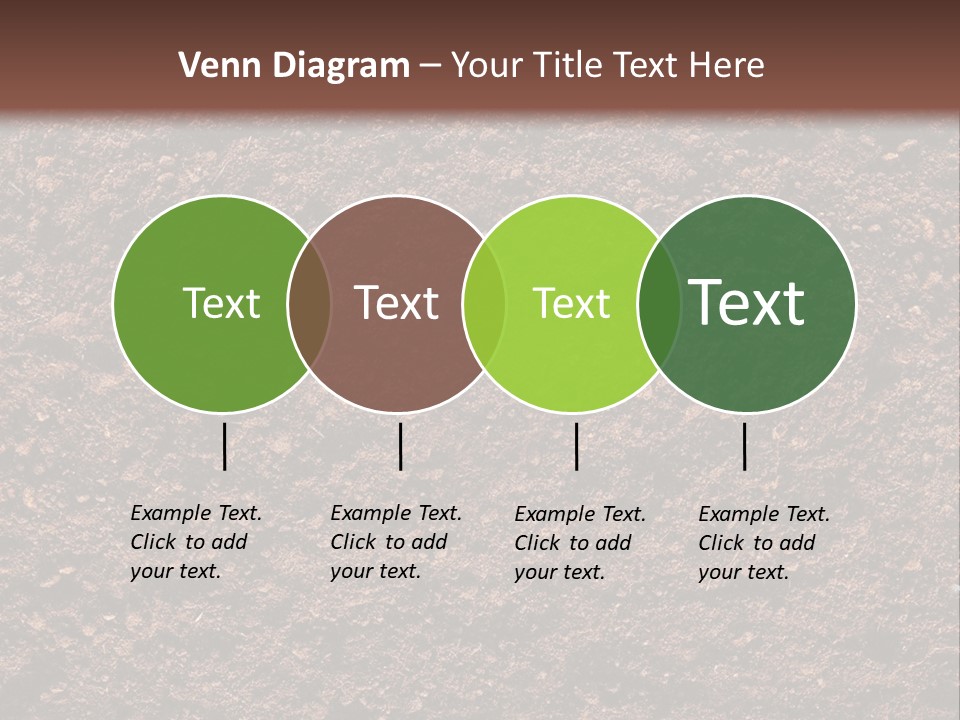 Venn Diagram – Your Title Text Here

Text

Text

Text

Text

Example Text. Click to add your text.

Example Text. Click to add your text.

Example Text. Click to add your text.

Example Text. Click to add your text.